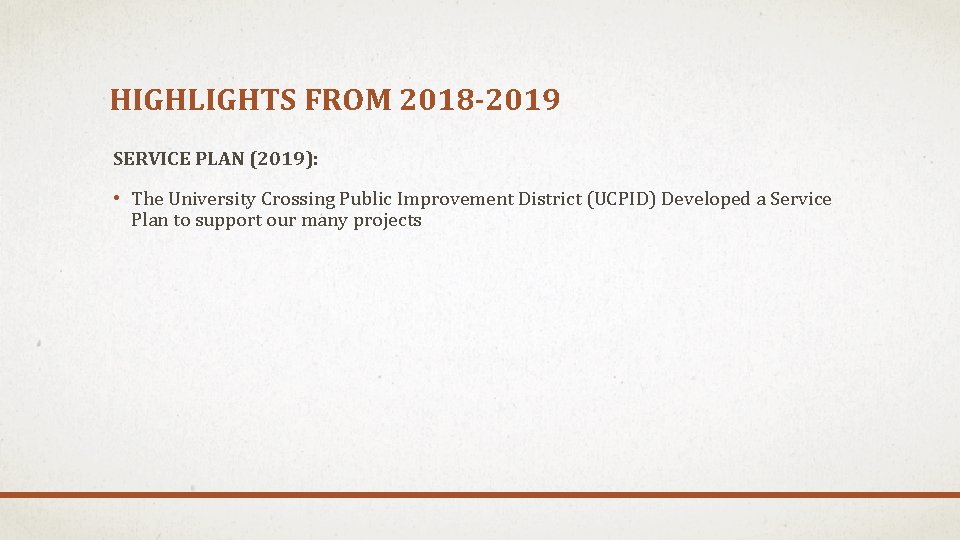 HIGHLIGHTS FROM 2018-2019

SERVICE PLAN (2019):

• The University Crossing Public Improvement District (UCPID) Developed a Service Plan to support our many projects